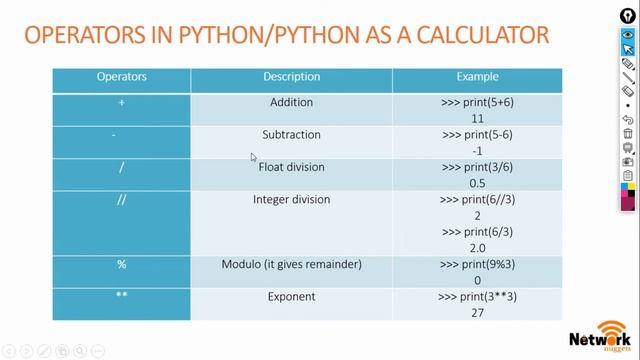 OPERATORS IN PYTHON/PYTHON AS A CALCULATOR

| Operators | Description | Example |
|---|---|---|
| + | Addition | >>> print(5+6) 11 |
| - | Subtraction | >>> print(5-6) -1 |
| / | Float division | >>> print(3/6) 0.5 |
| // | Integer division | >>> print(6//3) 2 >>> print(6/3) 2.0 |
| % | Modulo (it gives remainder) | >>> print(9%3) 0 |
| ** | Exponent | >>> print(3**3) 27 |

Network nuggets